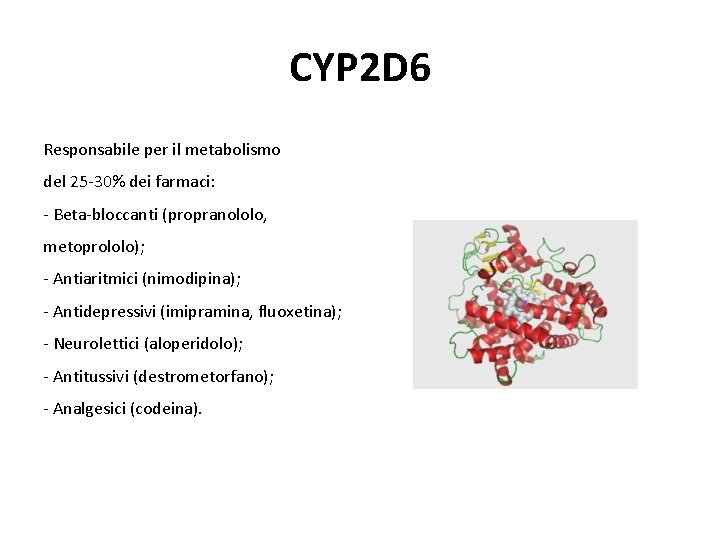 CYP2D6

Responsabile per il metabolismo

del 25-30% dei farmaci:

- Beta-bloccanti (propranololo, metoprololo);

- Antiaritmici (nimodipina);

- Antidepressivi (imipramina, fluoxetina);

- Neurolettici (aloperidolo);

- Antitussivi (destrometorfano);

- Analgesici (codeina).